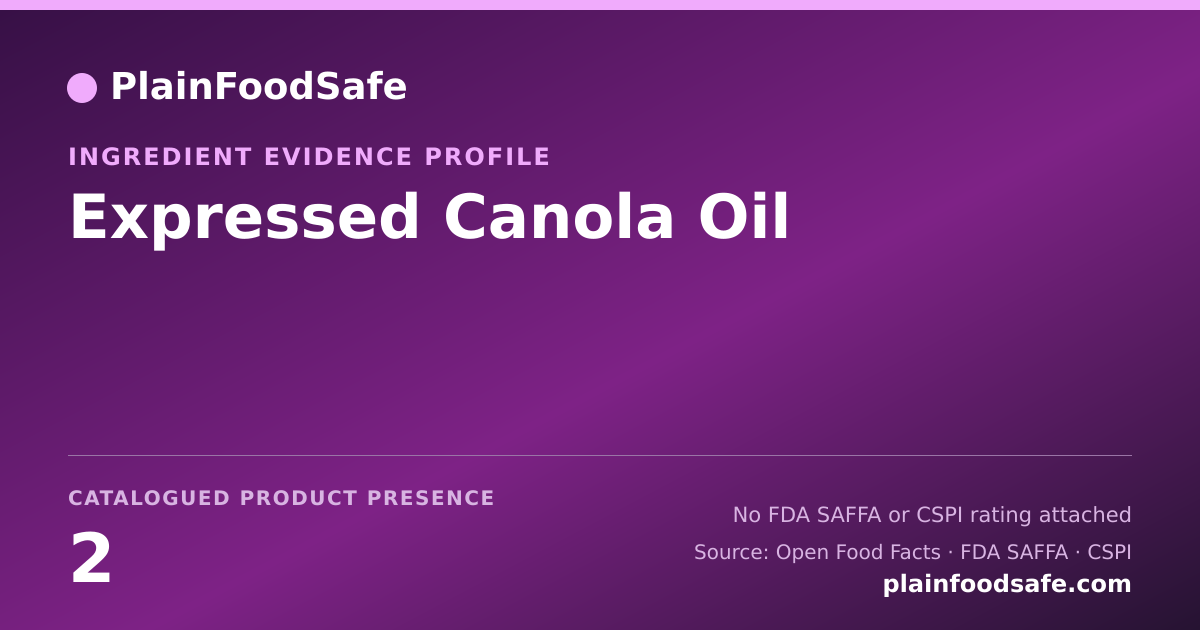 PlainFoodSafe

INGREDIENT EVIDENCE PROFILE

Expressed Canola Oil

CATALOGUED PRODUCT PRESENCE

2

No FDA SAFFA or CSPI rating attached

Source: Open Food Facts · FDA SAFFA · CSPI

plainfoodsafe.com